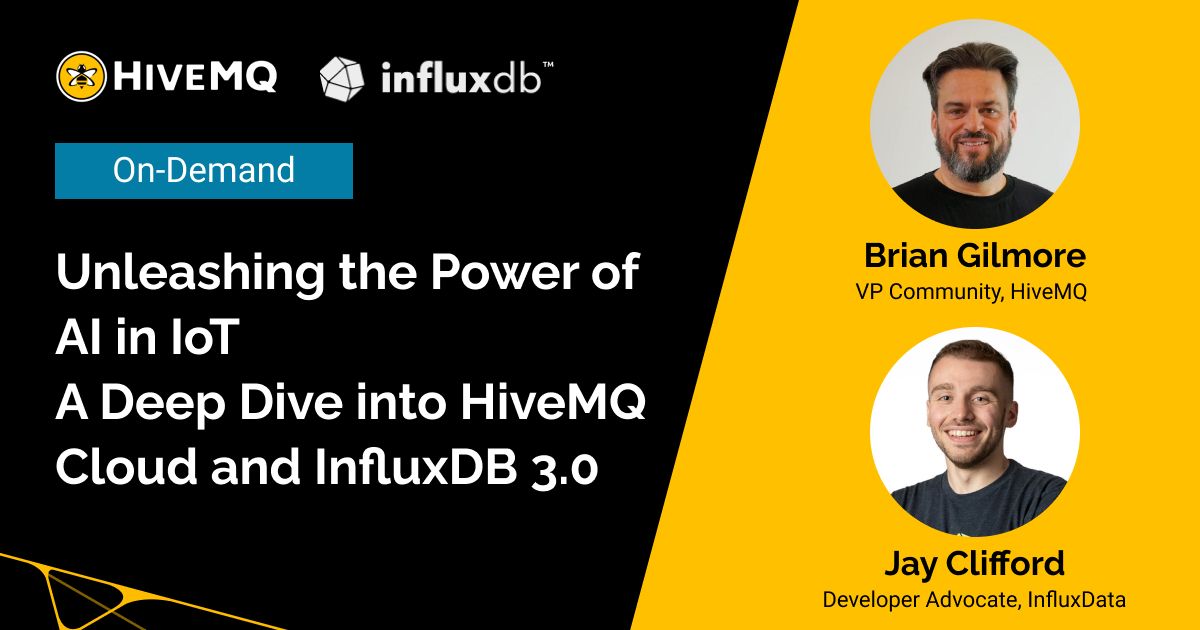 HIVEMQ influxdb™

On-Demand

Unleashing the Power of AI in IoT
A Deep Dive into HiveMQ Cloud and InfluxDB 3.0

Brian Gilmore
VP Community, HiveMQ

Jay Clifford
Developer Advocate, InfluxData